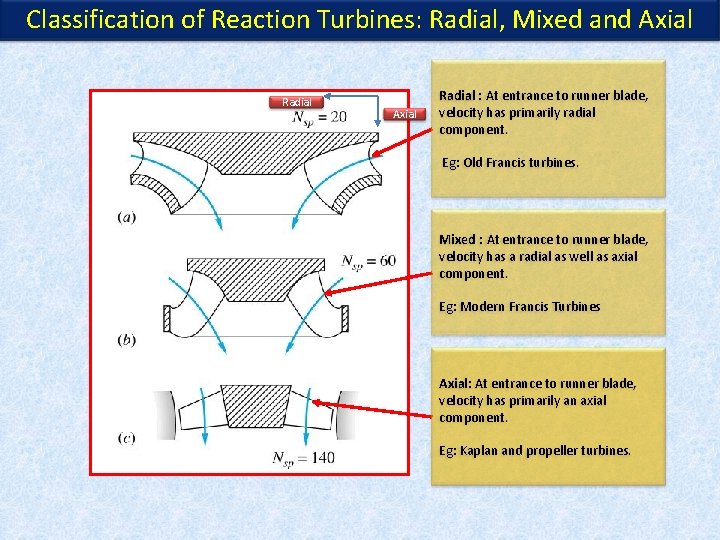 Classification of Reaction Turbines: Radial, Mixed and Axial

Radial

Axial

$N_{sp} = 20$

(a)

$N_{sp} = 60$

(b)

(c)

$N_{sp} = 140$

Radial : At entrance to runner blade, velocity has primarily radial component.

Eg: Old Francis turbines.

Mixed : At entrance to runner blade, velocity has a radial as well as axial component.

Eg: Modern Francis Turbines

Axial: At entrance to runner blade, velocity has primarily an axial component.

Eg: Kaplan and propeller turbines.